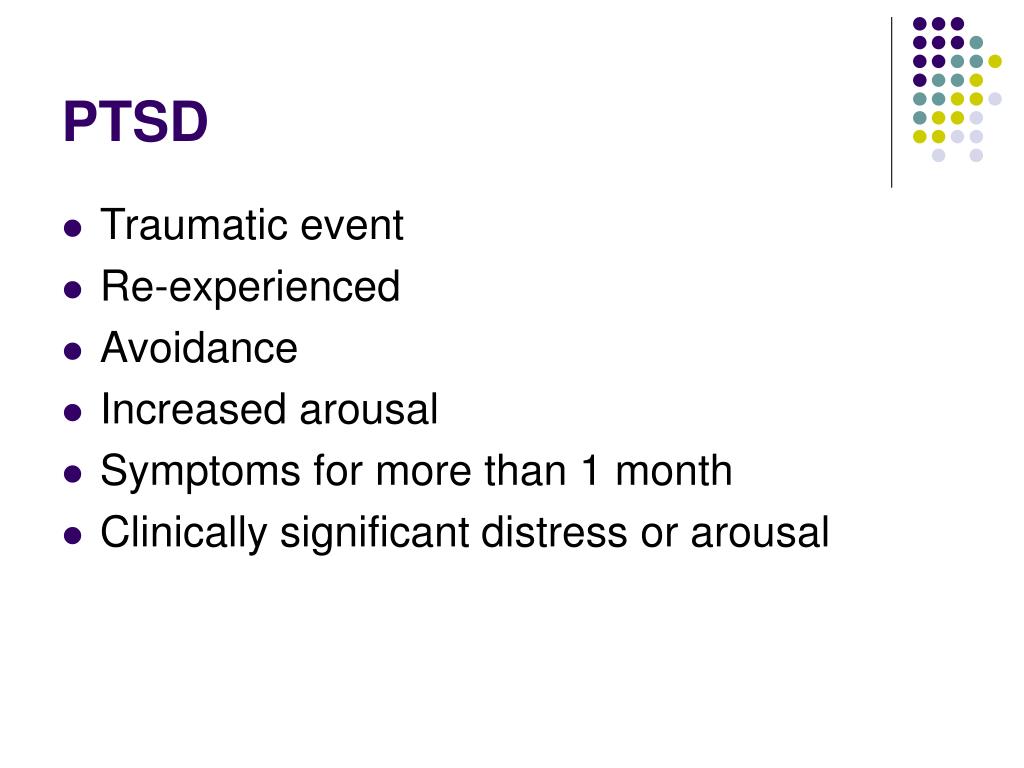 PTSD

- Traumatic event
- Re-experienced
- Avoidance
- Increased arousal
- Symptoms for more than 1 month
- Clinically significant distress or arousal